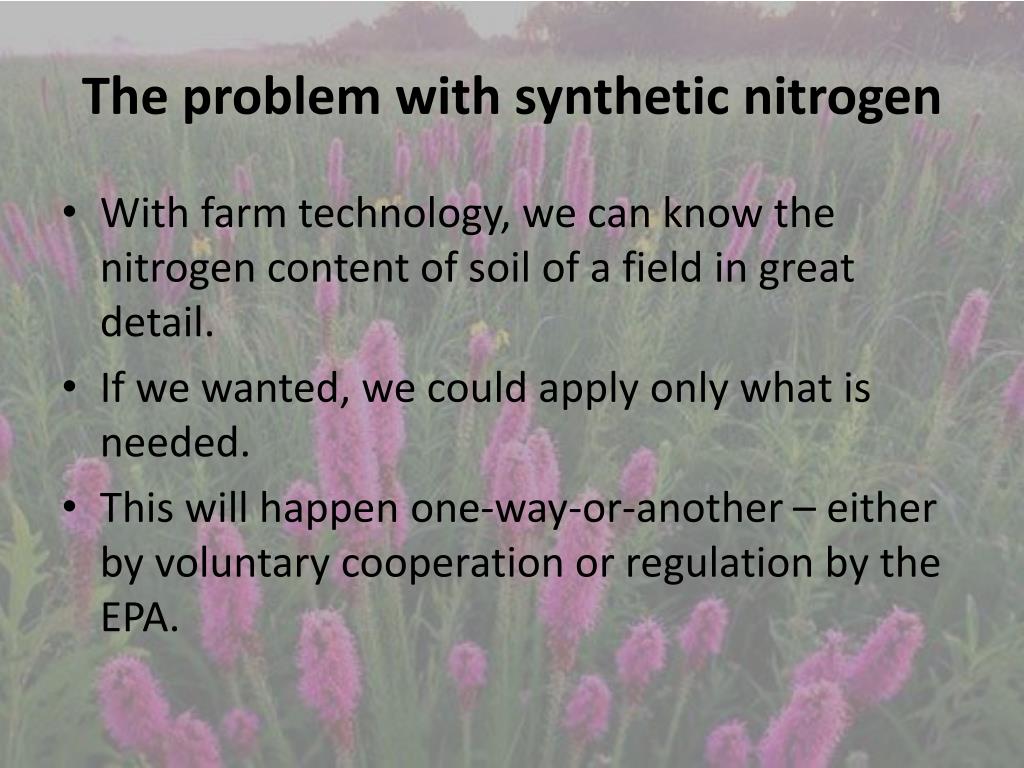 The problem with synthetic nitrogen

• With farm technology, we can know the nitrogen content of soil of a field in great detail.
• If we wanted, we could apply only what is needed.
• This will happen one-way-or-another – either by voluntary cooperation or regulation by the EPA.